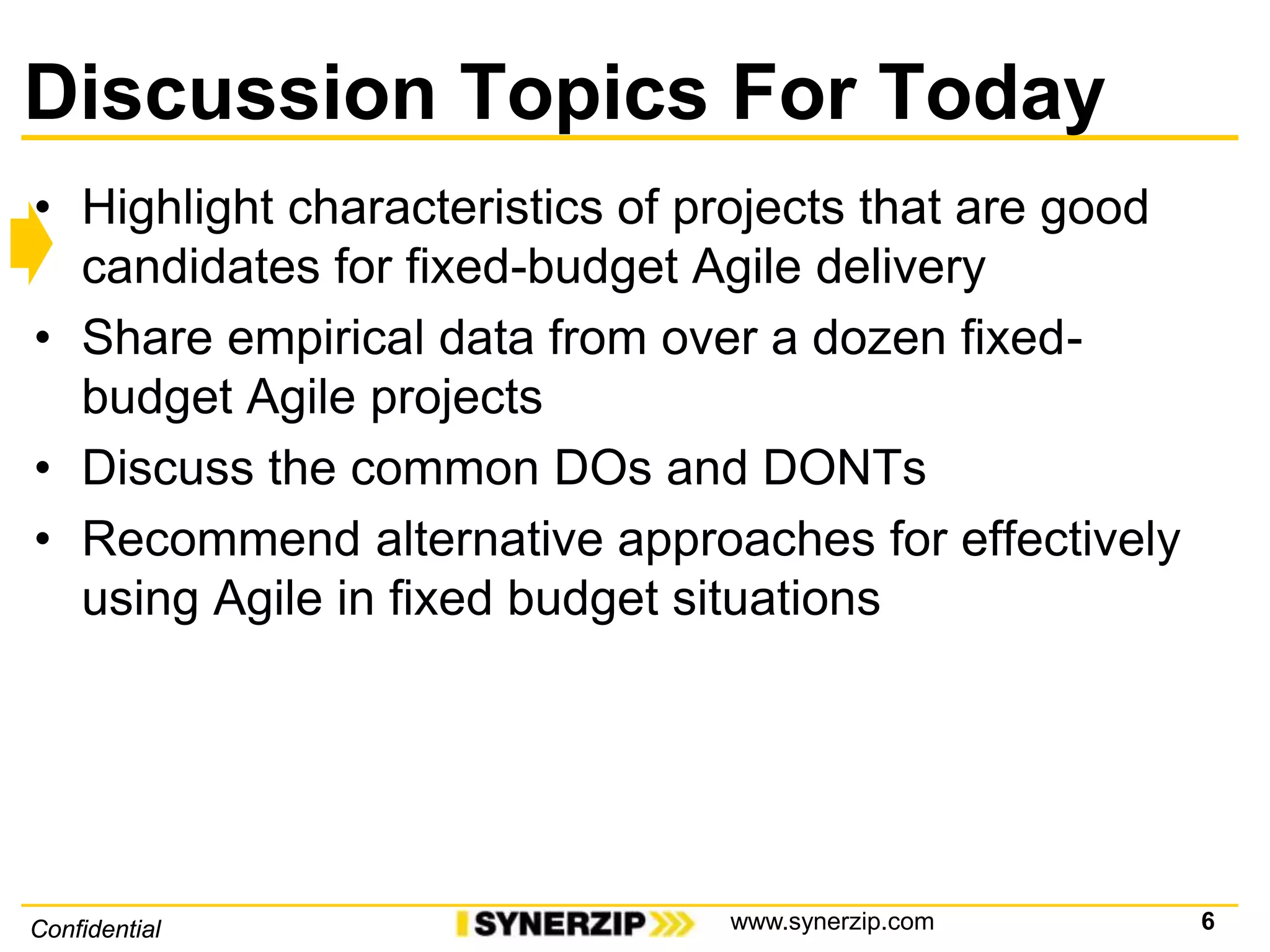 Discussion Topics For Today

• Highlight characteristics of projects that are good candidates for fixed-budget Agile delivery

• Share empirical data from over a dozen fixed-budget Agile projects

• Discuss the common DOs and DONTs

• Recommend alternative approaches for effectively using Agile in fixed budget situations

Confidential SYNERZIP www.synerzip.com 6